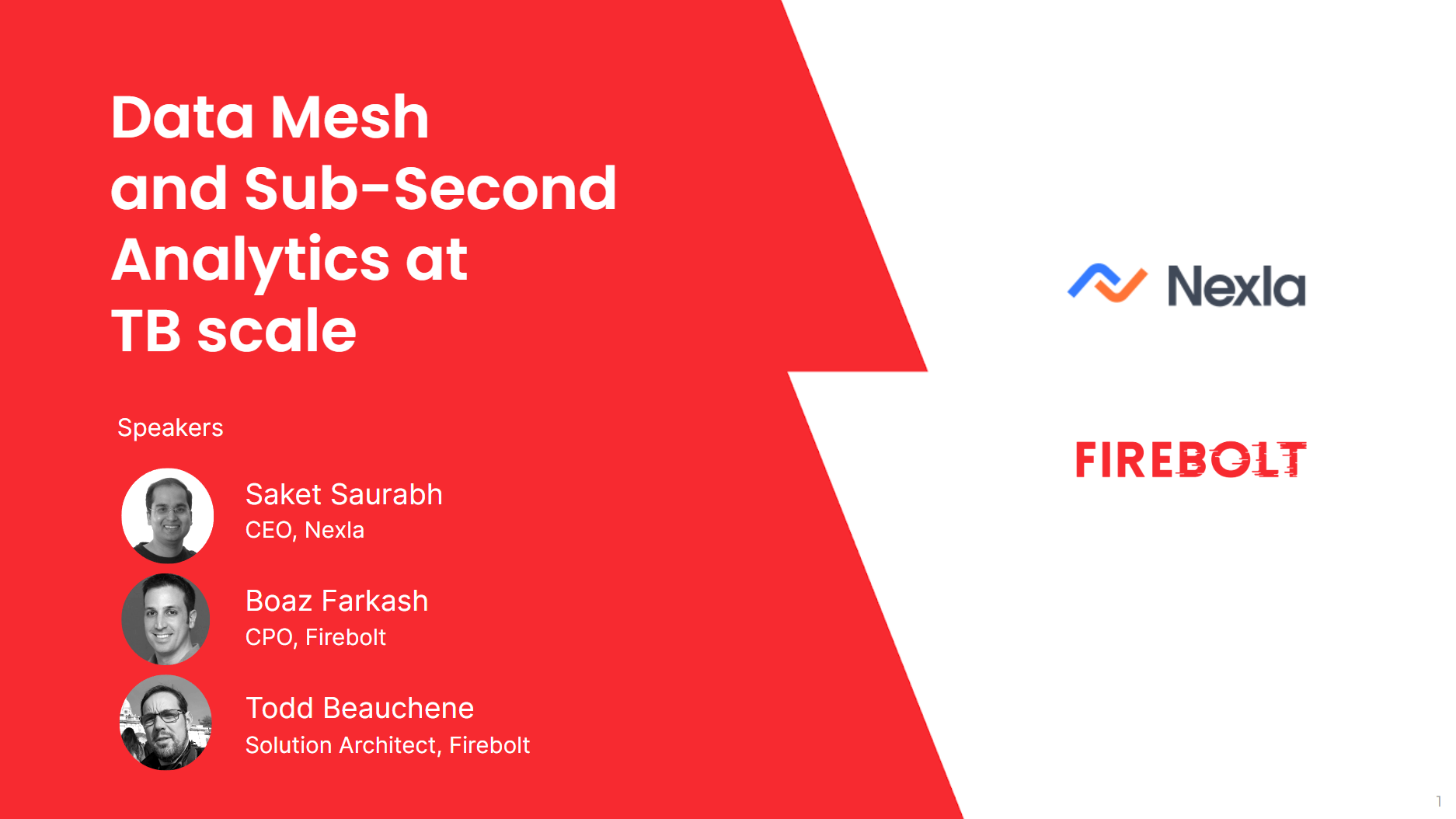 Data Mesh and Sub-Second Analytics at TB scale

Speakers

Saket Saurabh
CEO, Nexla

Boaz Farkash
CPO, Firebolt

Todd Beauchene
Solution Architect, Firebolt

Nexla

FIREBOLT

1